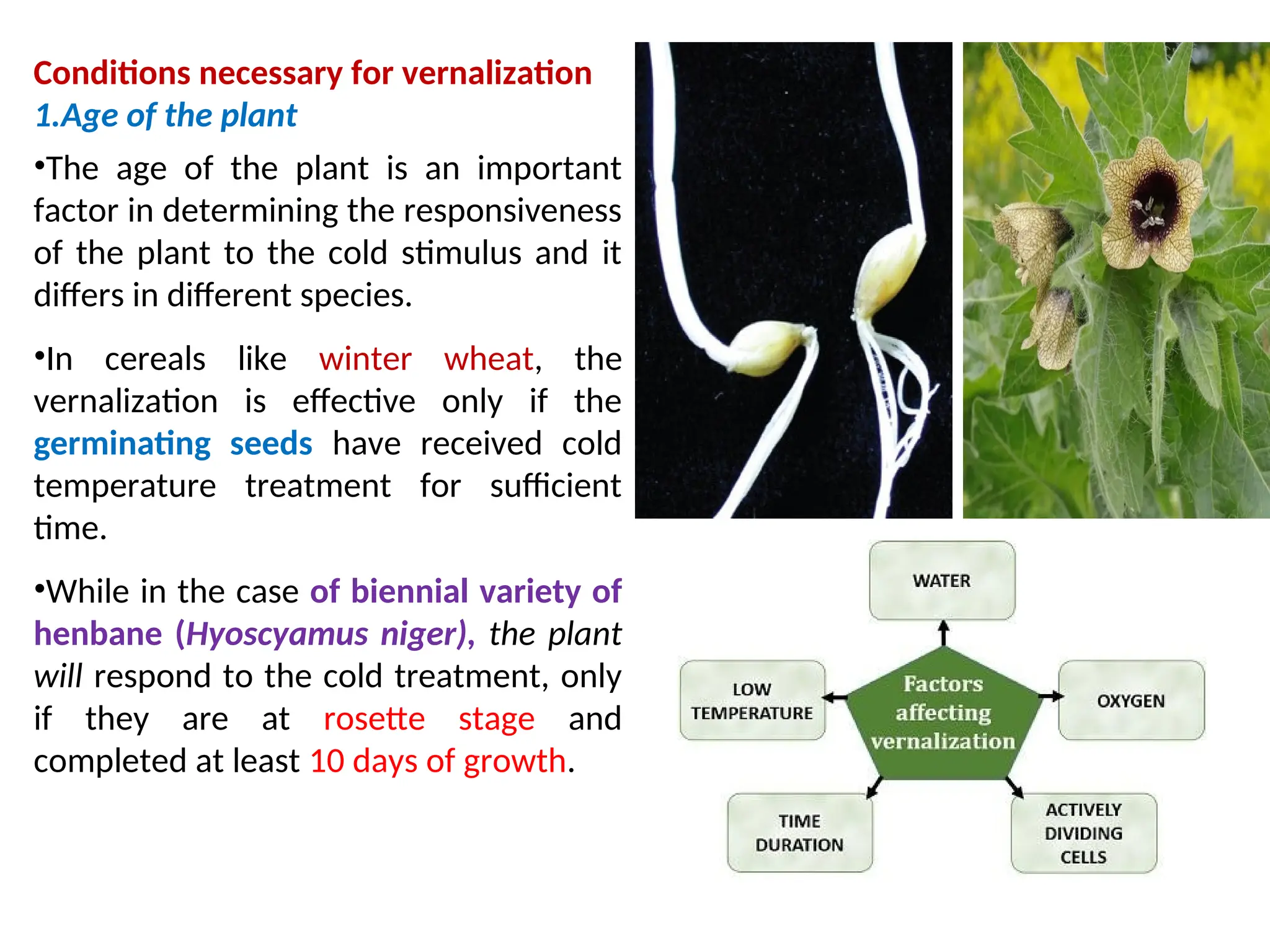 Conditions necessary for vernalization
1.Age of the plant

•The age of the plant is an important factor in determining the responsiveness of the plant to the cold stimulus and it differs in different species.

•In cereals like winter wheat, the vernalization is effective only if the germinating seeds have received cold temperature treatment for sufficient time.

•While in the case of biennial variety of henbane (Hyoscyamus niger), the plant will respond to the cold treatment, only if they are at rosette stage and completed at least 10 days of growth.

WATER

LOW TEMPERATURE

Factors affecting vernalization

OXYGEN

TIME DURATION

ACTIVELY DIVIDING CELLS